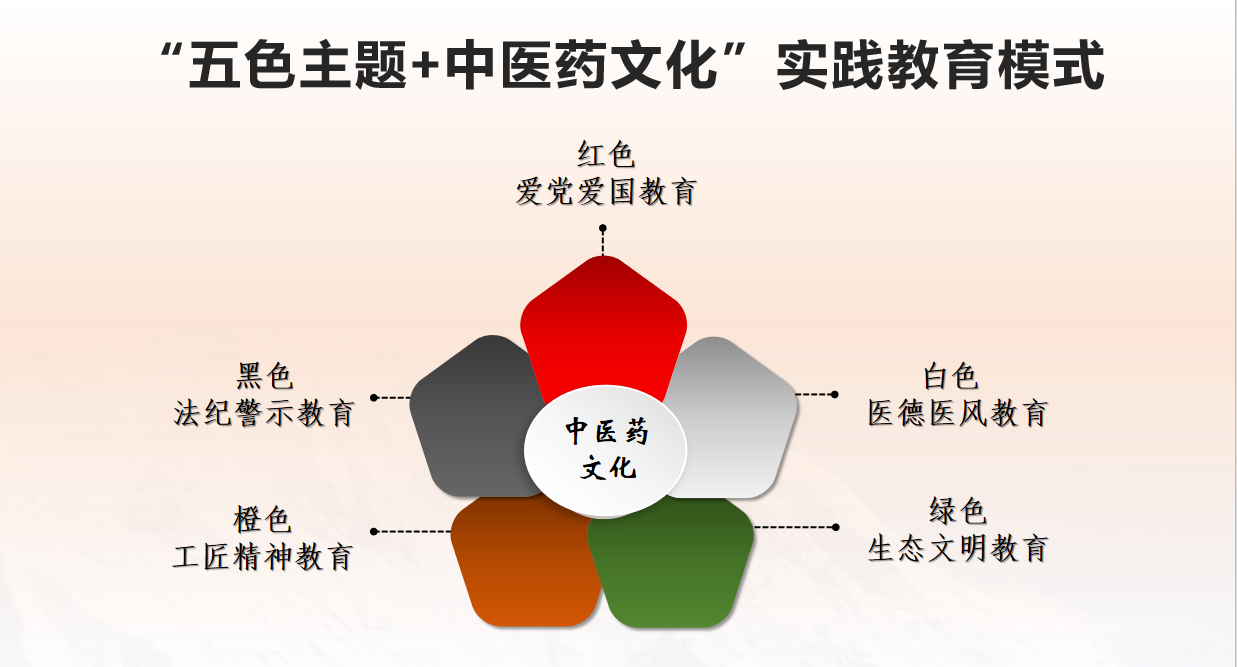 “五色主题+中医药文化”实践教育模式

红色
爱党爱国教育

黑色
法纪警示教育

白色
医德医风教育

中医药
文化

橙色
工匠精神教育

绿色
生态文明教育